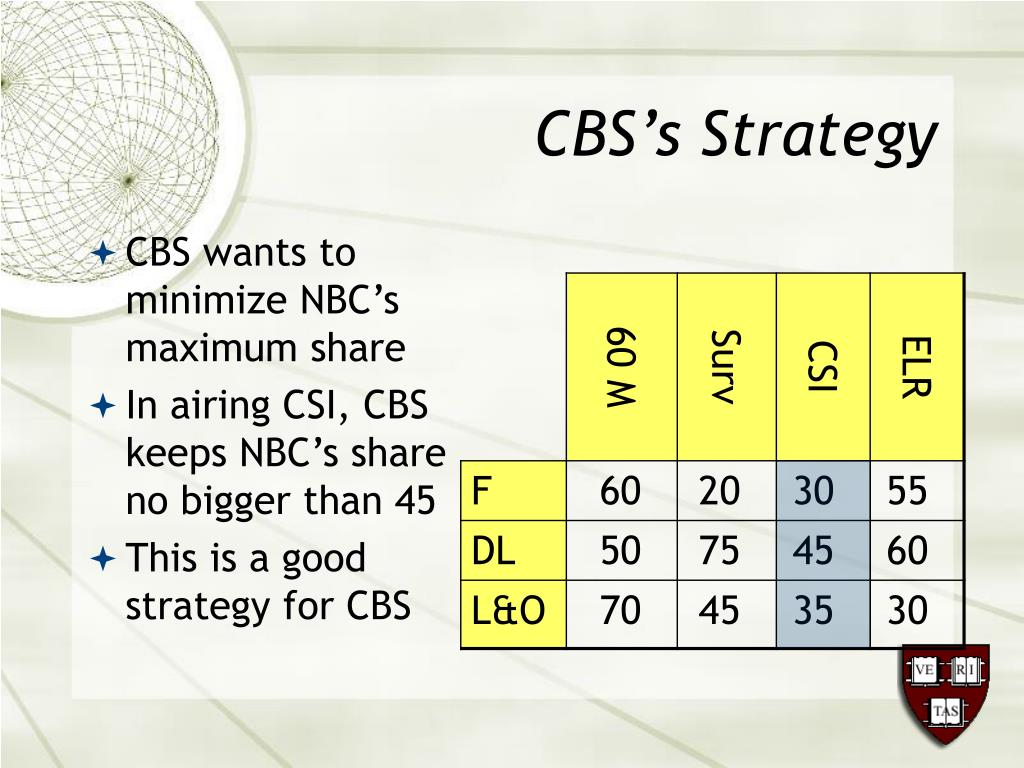 CBS's Strategy

CBS wants to minimize NBC's maximum share

In airing CSI, CBS keeps NBC's share no bigger than 45

This is a good strategy for CBS

|  | 60 M | Surv | CSI | ELR |
|---|---|---|---|---|
| F | 60 | 20 | 30 | 55 |
| DL | 50 | 75 | 45 | 60 |
| L&O | 70 | 45 | 35 | 30 |

VE RI TAS